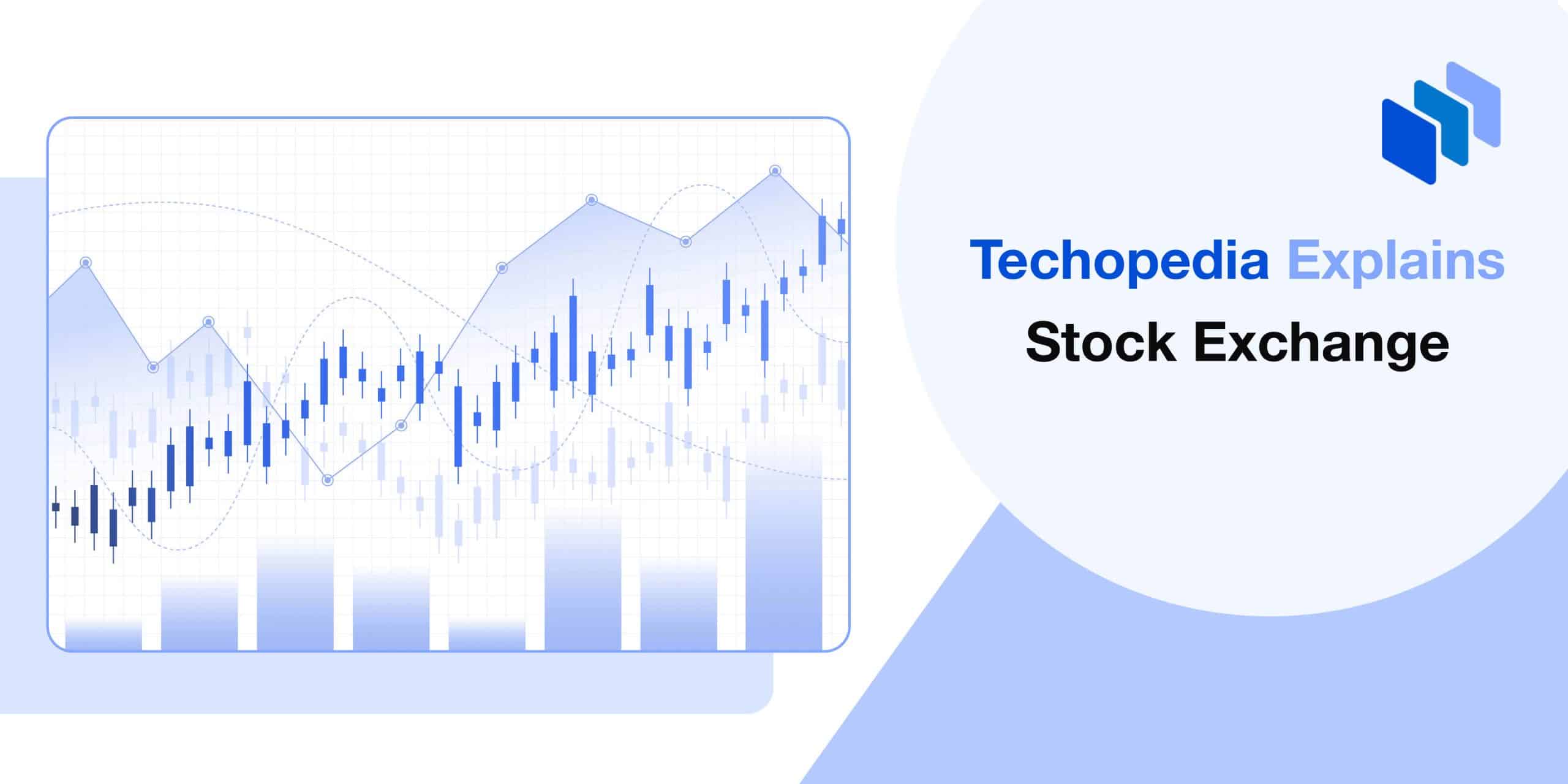 Techopedia Explains
Stock Exchange